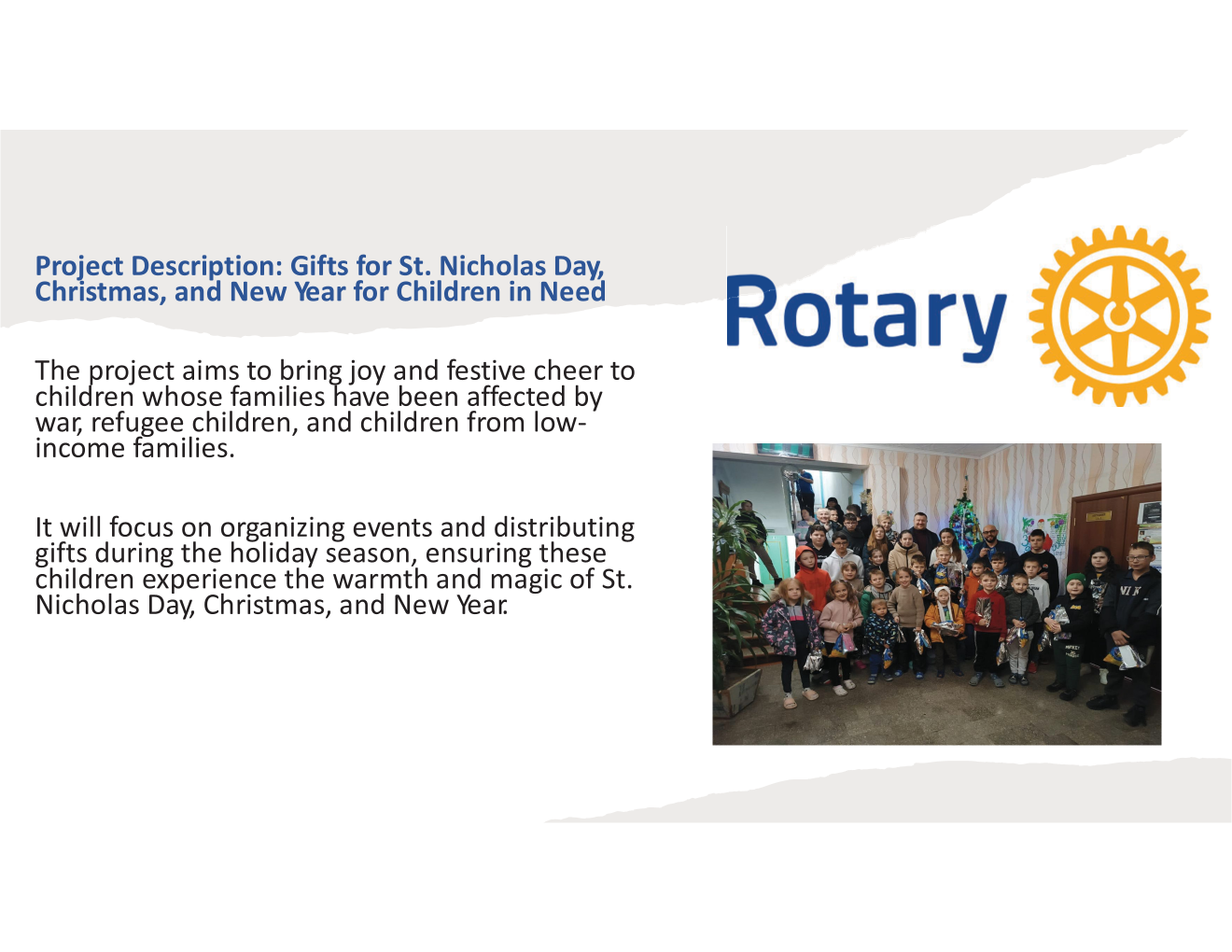 Project Description: Gifts for St. Nicholas Day, Christmas, and New Year for Children in Need

The project aims to bring joy and festive cheer to children whose families have been affected by war, refugee children, and children from low-income families.

It will focus on organizing events and distributing gifts during the holiday season, ensuring these children experience the warmth and magic of St. Nicholas Day, Christmas, and New Year.

Rotary